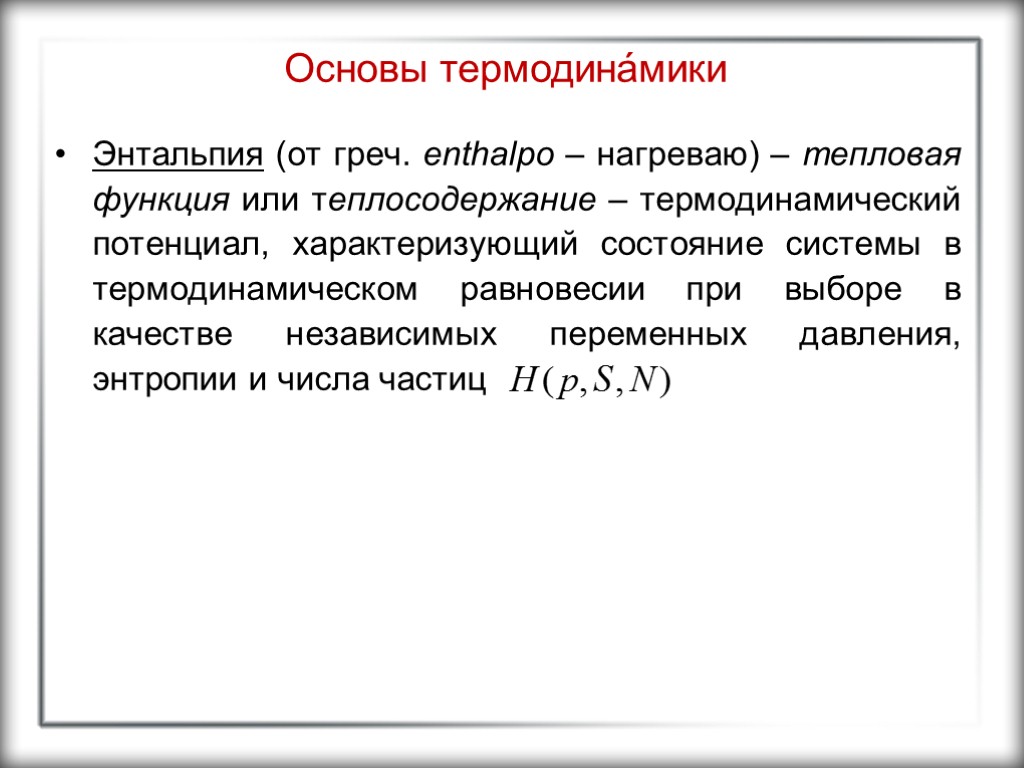 Основы термодина́мики

• Энтальпия (от греч. enthalpo – нагреваю) – тепловая функция или теплосодержание – термодинамический потенциал, характеризующий состояние системы в термодинамическом равновесии при выборе в качестве независимых переменных давления, энтропии и числа частиц $H(p,S,N)$